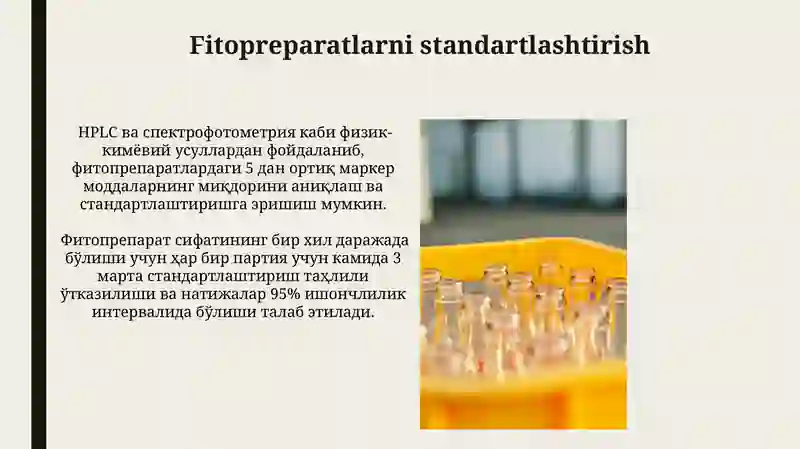 Fitopreparatlarni standartlashtirish

HPLC ва спектрофотометрия каби физик-кимёвий усуллардан фойдаланиб, фитопрепаратлардаги 5 дан ортиқ маркер моддаларнинг миқдорини аниқлаш ва стандартлаштиришга эришиш мумкин.

Фитопрепарат сифатининг бир хил даражада бўлиши учун ҳар бир партия учун камида 3 марта стандартлаштириш таҳлили ўтказилиши ва натижалар 95% ишончлилик интервалида бўлиши талаб этилади.